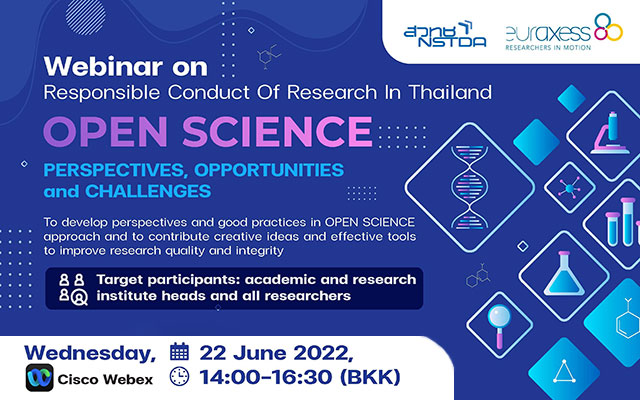 สวทช NSTDA

euraxess
RESEARCHERS IN MOTION

Webinar on
Responsible Conduct Of Research In Thailand

OPEN SCIENCE

PERSPECTIVES, OPPORTUNITIES and CHALLENGES

To develop perspectives and good practices in OPEN SCIENCE approach and to contribute creative ideas and effective tools to improve research quality and integrity

Target participants: academic and research institute heads and all researchers

Wednesday,
Cisco Webex
22 June 2022,
14:00-16:30 (BKK)